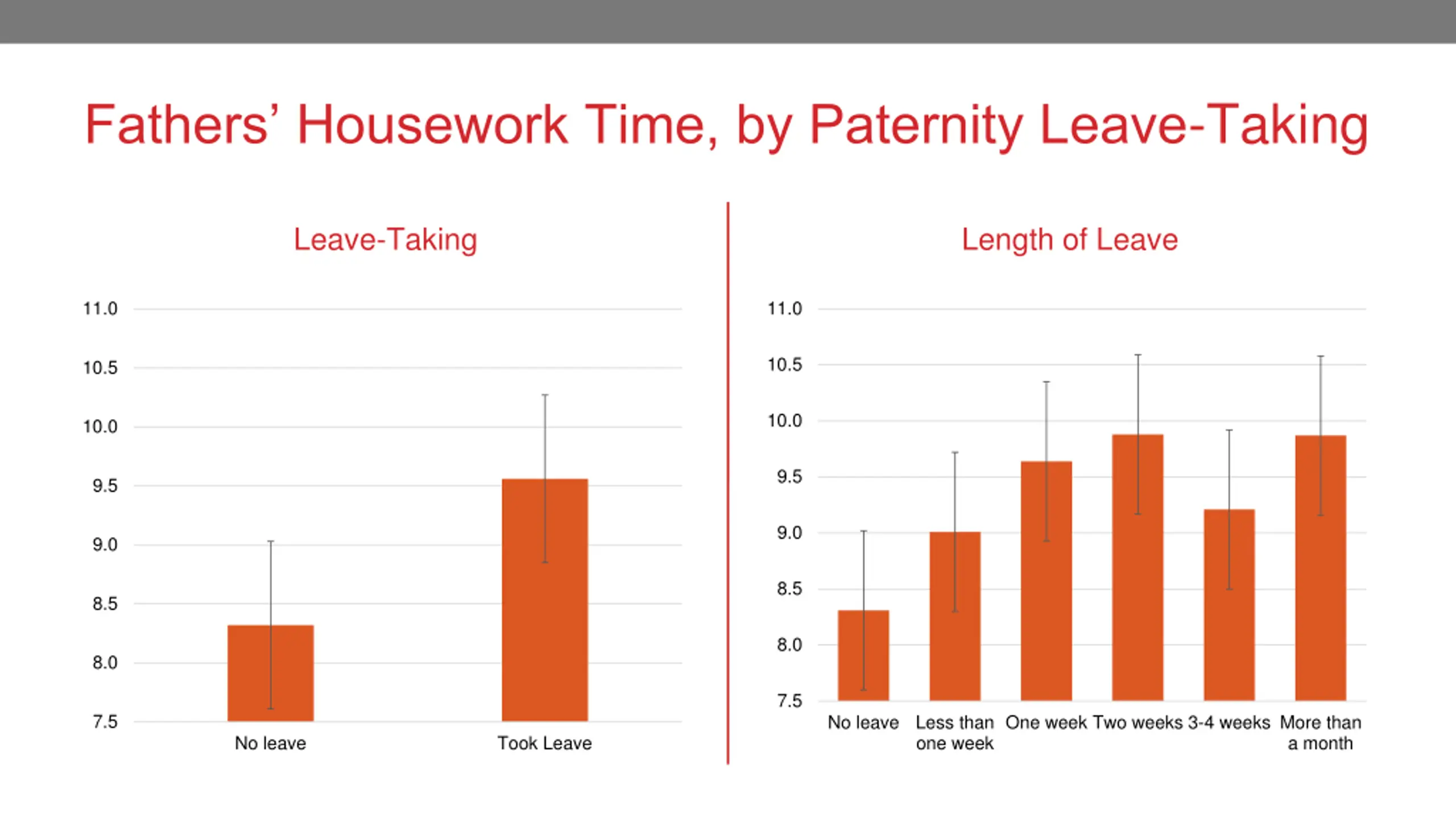 Fathers' Housework Time, by Paternity Leave-Taking

Leave-Taking

11.0
10.5
10.0
9.5
9.0
8.5
8.0
7.5

No leave
Took Leave

Length of Leave

11.0
10.5
10.0
9.5
9.0
8.5
8.0
7.5

No leave
Less than one week
One week
Two weeks
3-4 weeks
More than a month